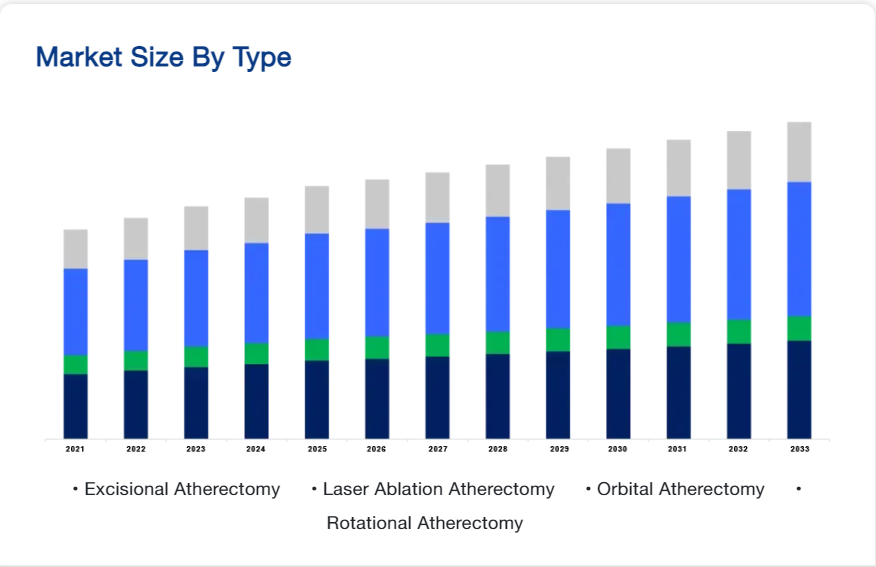 Market Size By Type

2021 2022 2023 2024 2025 2026 2027 2028 2029 2030 2031 2032 2033

• Excisional Atherectomy • Laser Ablation Atherectomy • Orbital Atherectomy • Rotational Atherectomy